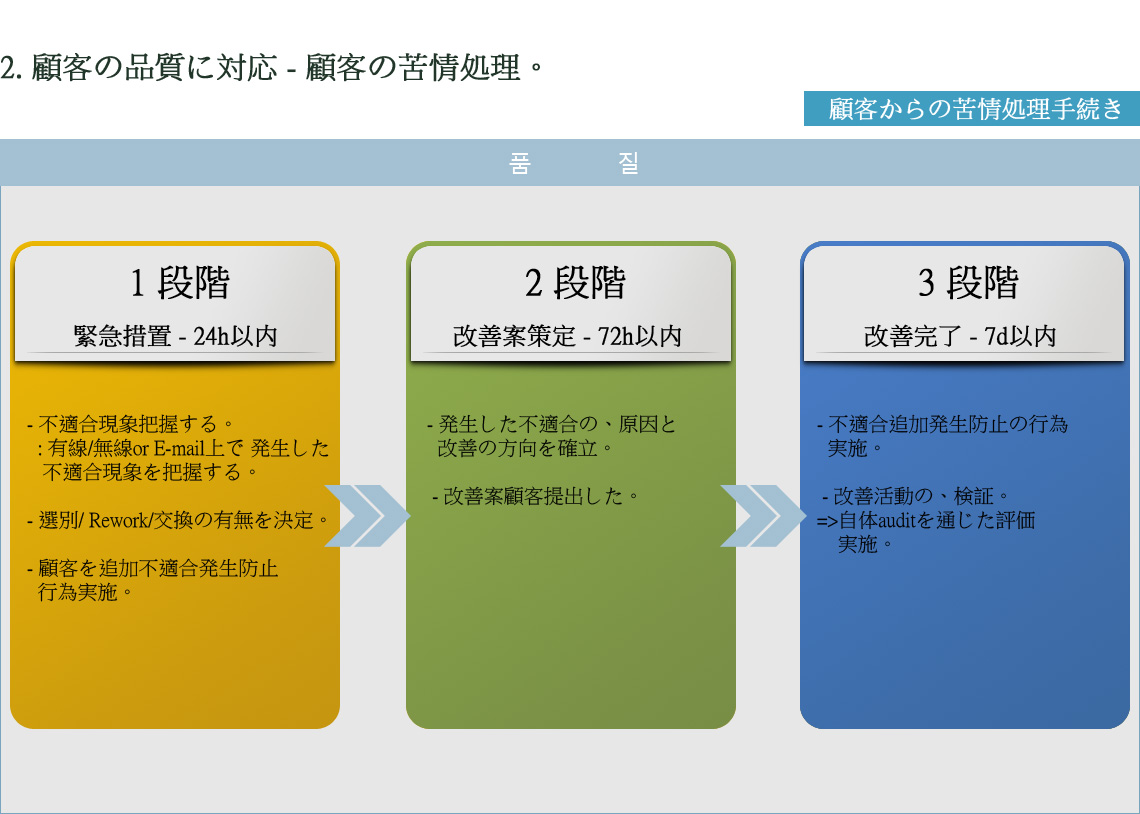 2. 顧客の品質に対応 - 顧客の苦情処理。

顧客からの苦情処理手続き

품 질

1 段階

緊急措置 - 24h以内

- 不適合現象把握する。
: 有線/無線or E-mail上で 発生した不適合現象を把握する。

- 選別/ Rework/交換の有無を決定。

- 顧客を追加不適合発生防止行為実施。

2 段階

改善案策定 - 72h以内

- 発生した不適合の、原因と改善の方向を確立。

- 改善案顧客提出した。

3 段階

改善完了 - 7d以内

- 不適合追加発生防止の行為実施。

- 改善活動の、検証。
=>自体auditを通じた評価実施。